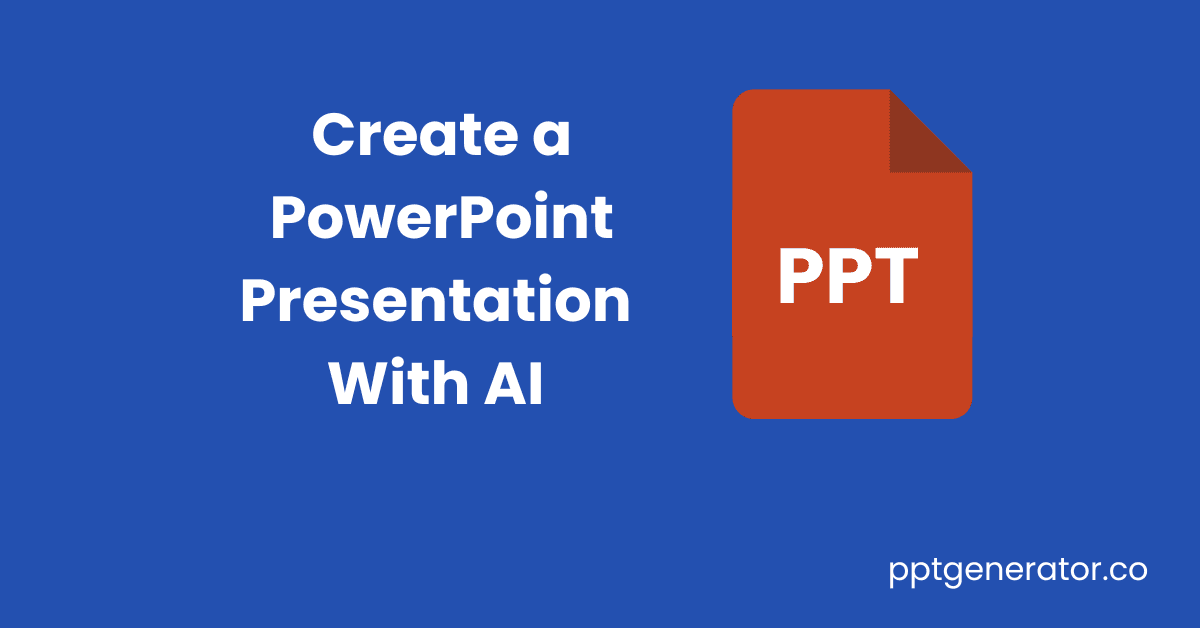 Create a PowerPoint Presentation With AI

PPT

pptgenerator.co